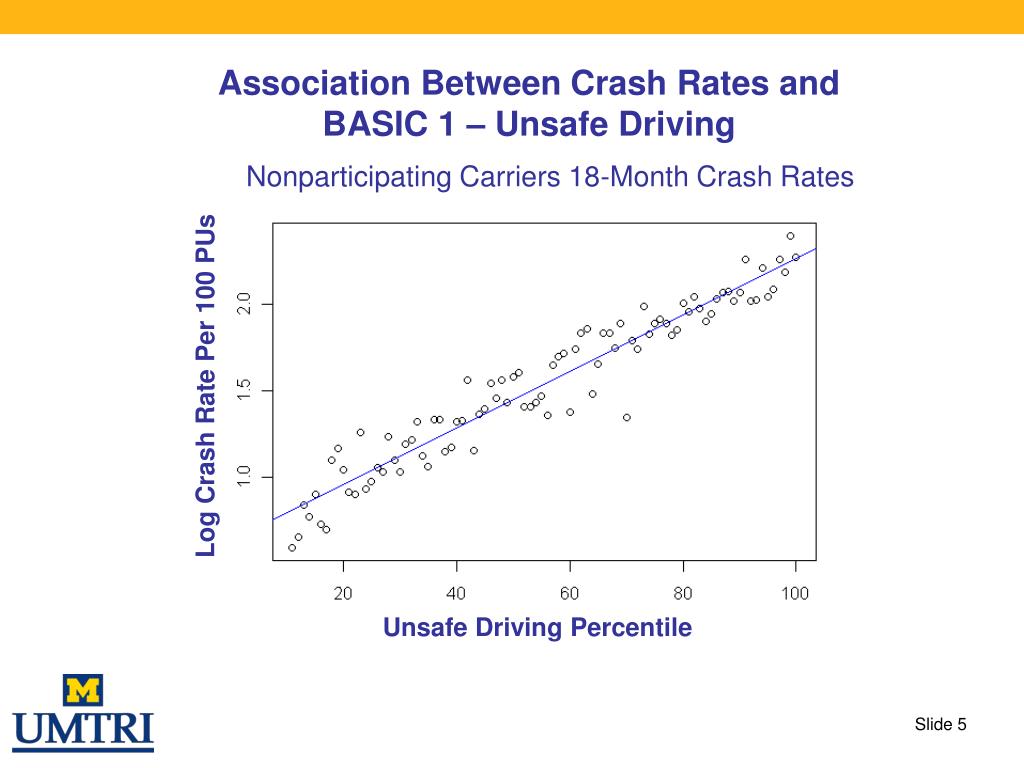 Association Between Crash Rates and BASIC 1 – Unsafe Driving

Nonparticipating Carriers 18-Month Crash Rates

Log Crash Rate Per 100 PUs

2.0
1.5
1.0

20 40 60 80 100

Unsafe Driving Percentile

M
UMTRI

Slide 5